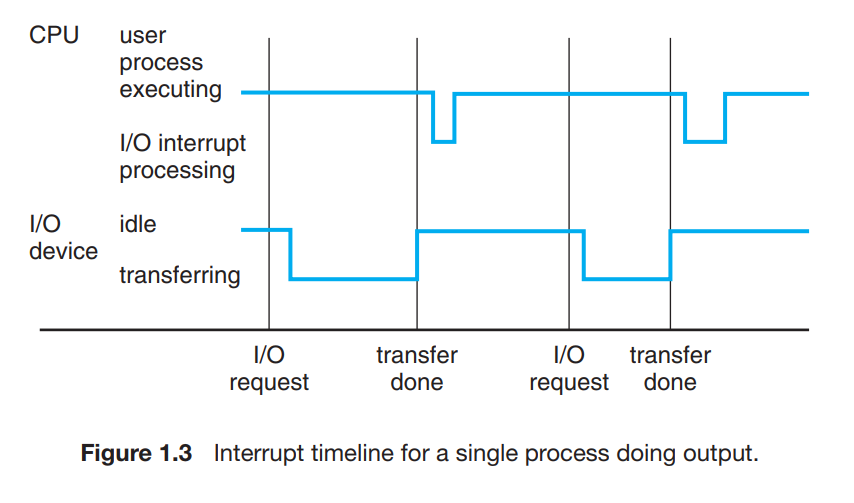 CPU
user process executing

I/O interrupt processing

I/O device
idle

transferring

I/O request
transfer done
I/O request
transfer done

**Figure 1.3** Interrupt timeline for a single process doing output.